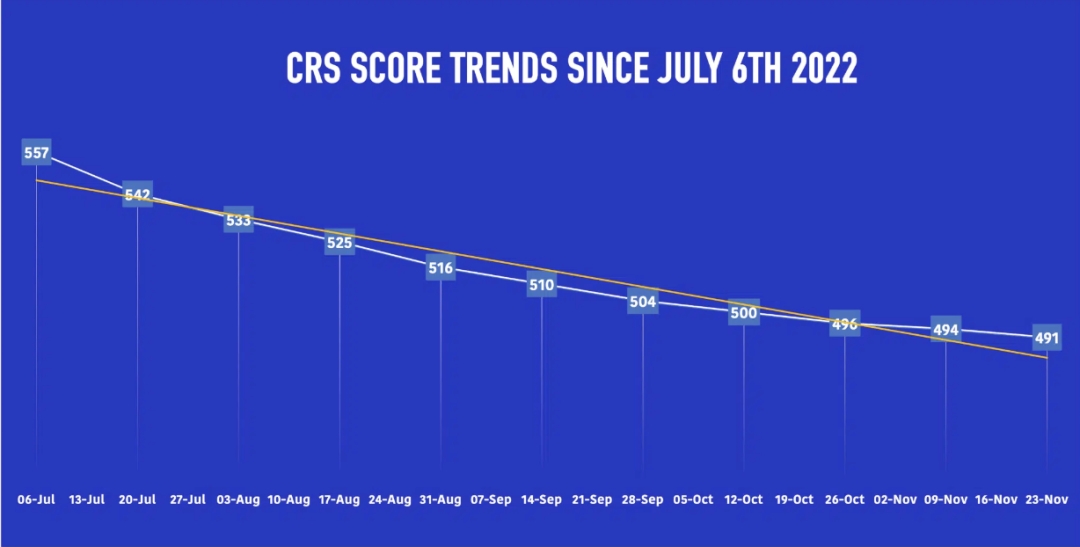 CRS SCORE TRENDS SINCE JULY 6TH 2022

557
542
533
525
516
510
504
500
496
494
491

06-Jul 13-Jul 20-Jul 27-Jul 03-Aug 10-Aug 17-Aug 24-Aug 31-Aug 07-Sep 14-Sep 21-Sep 28-Sep 05-Oct 12-Oct 19-Oct 26-Oct 02-Nov 09-Nov 16-Nov 23-Nov